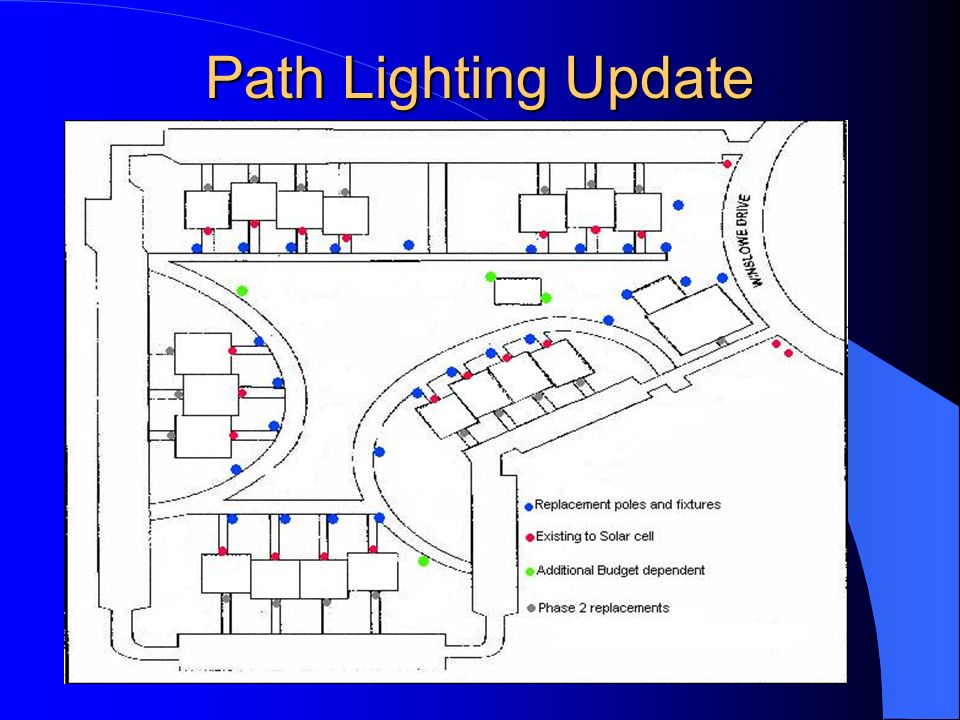 Path Lighting Update

WINSLOWE DRIVE

Replacement poles and fixtures
Existing to Solar cell
Additional Budget dependent
Phase 2 replacements